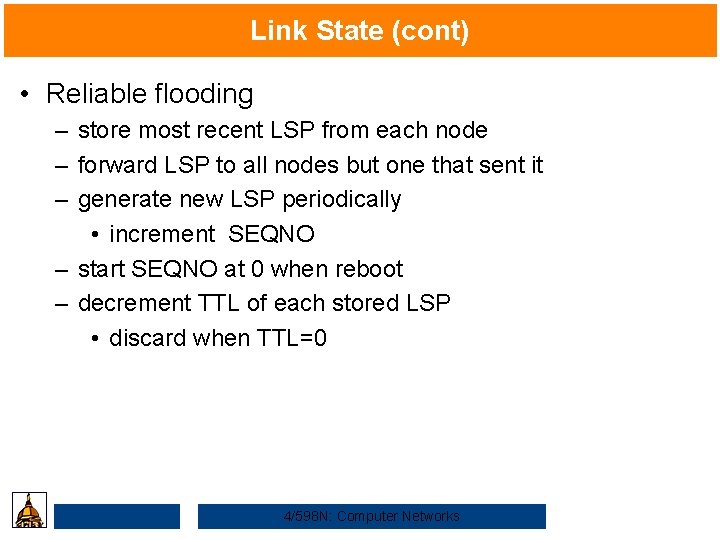 Link State (cont)

• Reliable flooding
– store most recent LSP from each node
– forward LSP to all nodes but one that sent it
– generate new LSP periodically
• increment SEQNO
– start SEQNO at 0 when reboot
– decrement TTL of each stored LSP
• discard when TTL=0

4/598N: Computer Networks